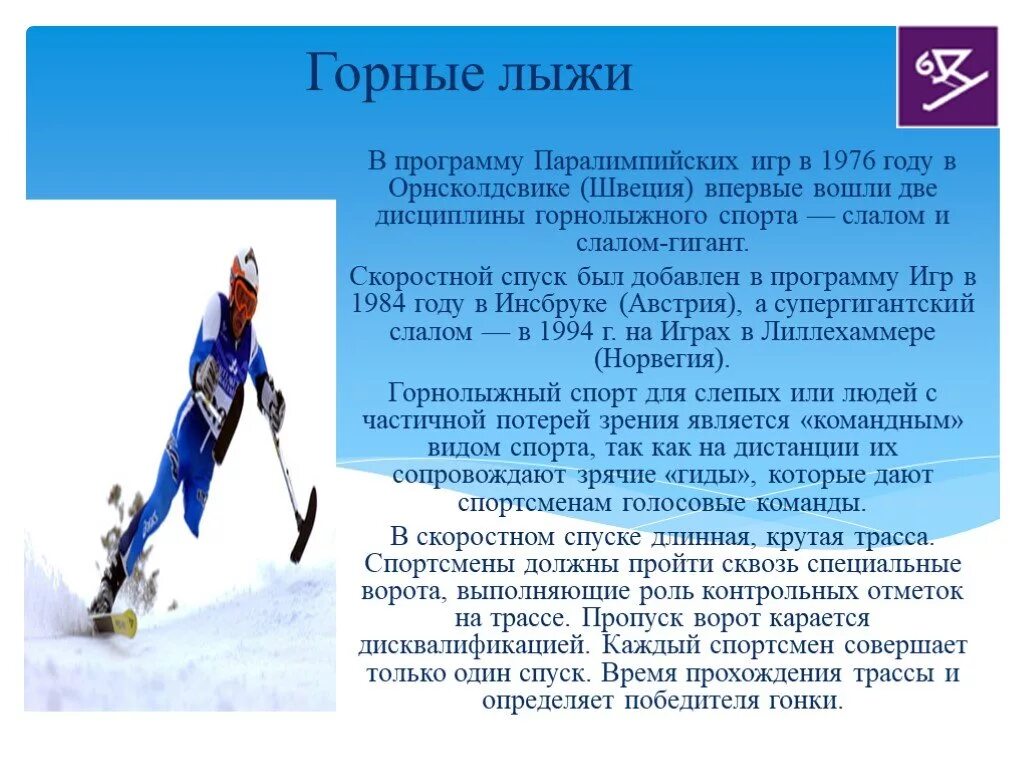 Горные лыжи

В программу Паралимпийских игр в 1976 году в Орнсколдсвике (Швеция) впервые вошли две дисциплины горнолыжного спорта — слалом и слалом-гигант.

Скоростной спуск был добавлен в программу Игр в 1984 году в Инсбруке (Австрия), а супергигантский слалом — в 1994 г. на Играх в Лиллехаммере (Норвегия).

Горнолыжный спорт для слепых или людей с частичной потерей зрения является «командным» видом спорта, так как на дистанции их сопровождают зрячие «гиды», которые дают спортсменам голосовые команды.

В скоростном спуске длинная, крутая трасса. Спортсмены должны пройти сквозь специальные ворота, выполняющие роль контрольных отметок на трассе. Пропуск ворот карается дисквалификацией. Каждый спортсмен совершает только один спуск. Время прохождения трассы и определяет победителя гонки.